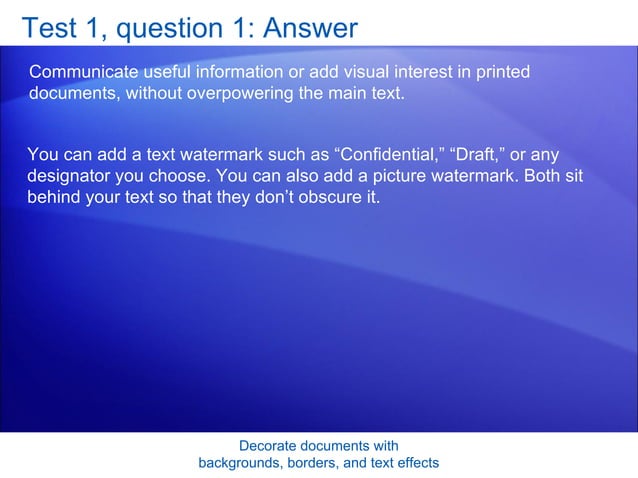 Test 1, question 1: Answer

Communicate useful information or add visual interest in printed documents, without overpowering the main text.

You can add a text watermark such as “Confidential,” “Draft,” or any designator you choose. You can also add a picture watermark. Both sit behind your text so that they don’t obscure it.

Decorate documents with backgrounds, borders, and text effects